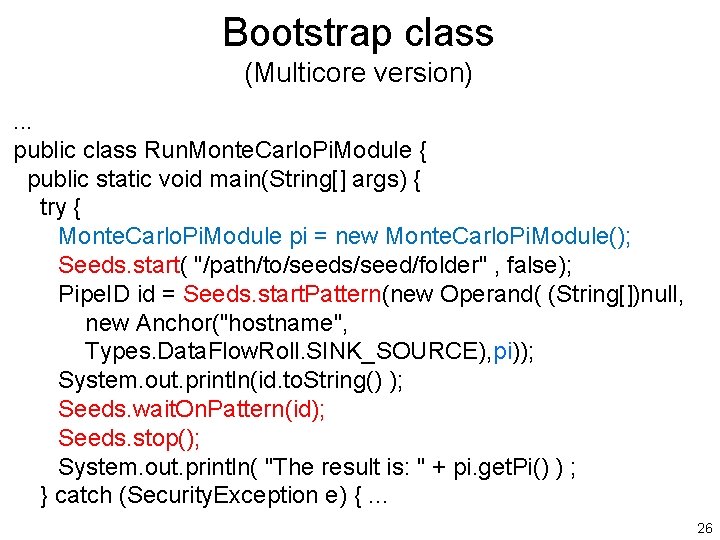 Bootstrap class
(Multicore version)

...
public class RunMonteCarloPiModule {
public static void main(String[] args) {
try {
MonteCarloPiModule pi = new MonteCarloPiModule();
Seeds.start( "/path/to/seeds/seed/folder" , false);
PipeID id = Seeds.startPattern(new Operand( (String[])null,
new Anchor("hostname",
Types.DataFlowRoll.SINK_SOURCE),pi));
System.out.println(id.toString() );
Seeds.waitOnPattern(id);
Seeds.stop();
System.out.println( "The result is: " + pi.getPi() ) ;
} catch (SecurityException e) { ...

26